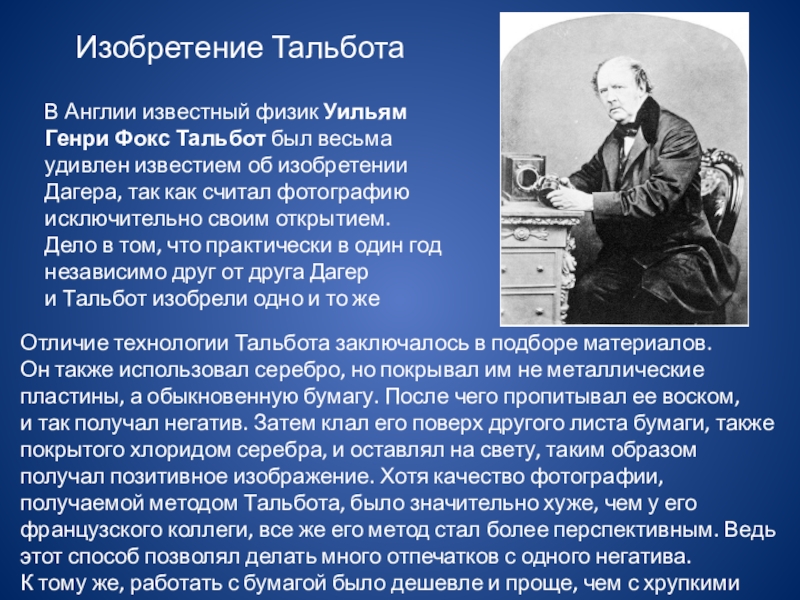 Изобретение Тальбота

В Англии известный физик Уильям Генри Фокс Тальбот был весьма удивлен известием об изобретении Дагера, так как считал фотографию исключительно своим открытием. Дело в том, что практически в один год независимо друг от друга Дагер и Тальбот изобрели одно и то же

Отличие технологии Тальбота заключалось в подборе материалов. Он также использовал серебро, но покрывал им не металлические пластины, а обыкновенную бумагу. После чего пропитывал ее воском, и так получал негатив. Затем клал его поверх другого листа бумаги, также покрытого хлоридом серебра, и оставлял на свету, таким образом получал позитивное изображение. Хотя качество фотографии, получаемой методом Тальбота, было значительно хуже, чем у его французского коллеги, все же его метод стал более перспективным. Ведь этот способ позволял делать много отпечатков с одного негатива. К тому же, работать с бумагой было дешевле и проще, чем с хрупкими